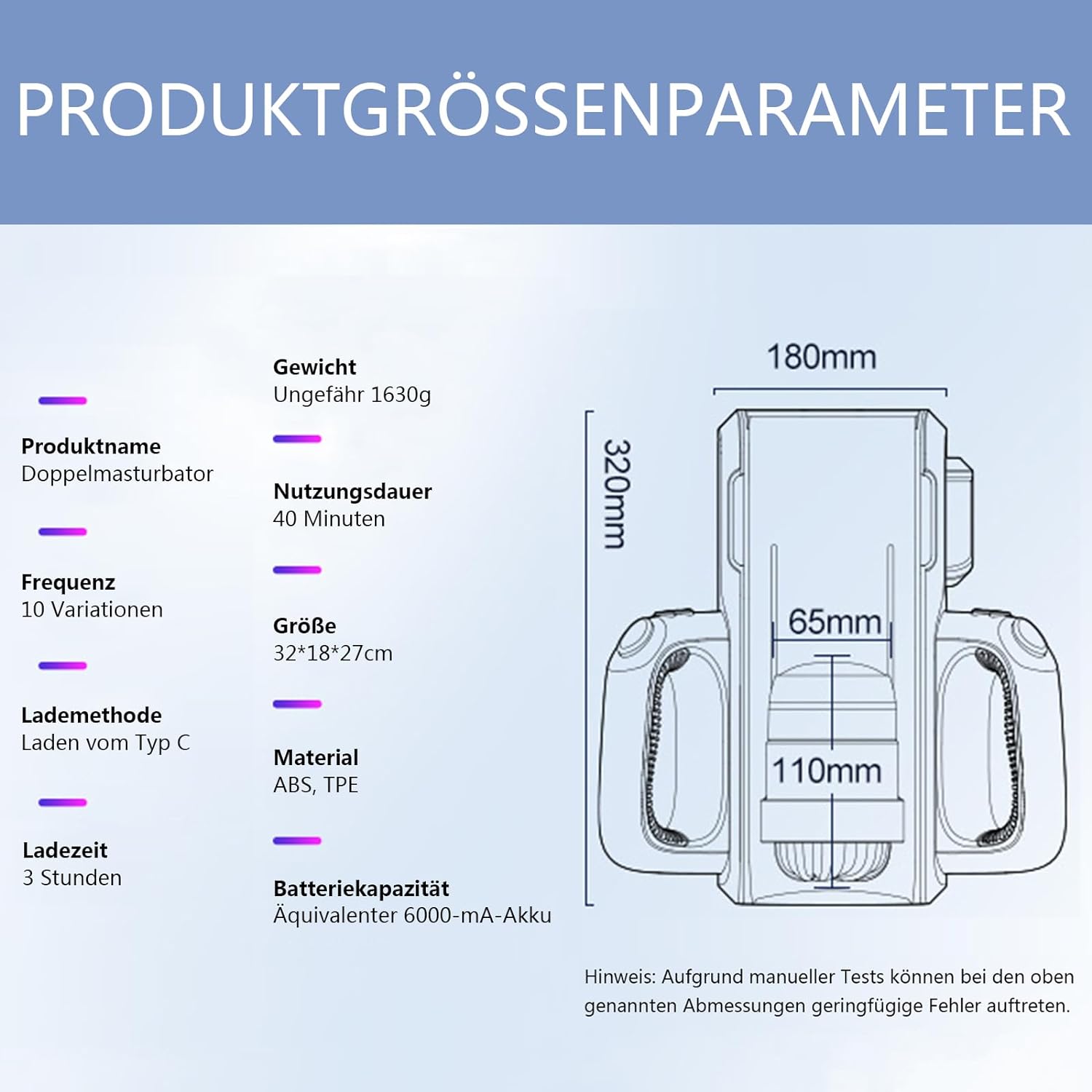 PRODUKTGRÖSSENPARAMETER

Produktname
Doppelmasturbator

Frequenz
10 Variationen

Lademethode
Laden vom Typ C

Ladezeit
3 Stunden

Gewicht
Ungefähr 1630g

Nutzungsdauer
40 Minuten

Größe
32*18*27cm

Material
ABS, TPE

Batteriekapazität
Äquivalenter 6000-mA-Akku

180mm

320mm

65mm

110mm

Hinweis: Aufgrund manueller Tests können bei den oben genannten Abmessungen geringfügige Fehler auftreten.